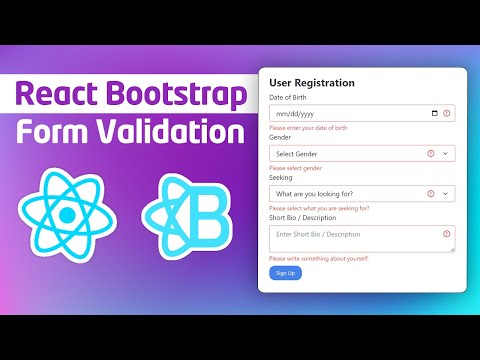 React Bootstrap
Form Validation

B

User Registration

Date of Birth

mm/dd/yyyy

Please enter your date of birth

Gender

Select Gender

Please select gender

Seeking

What are you looking for?

Please select what you are seeking for?

Short Bio / Description

Enter Short Bio / Description

Please write something about yourself.

Sign Up